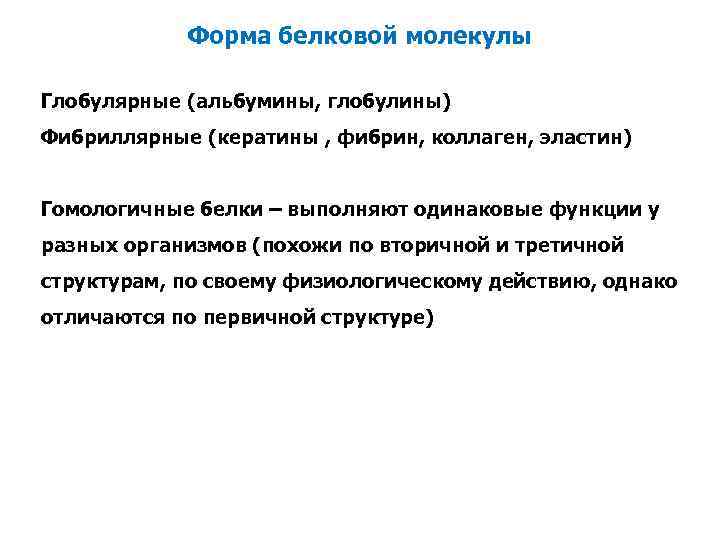 Форма белковой молекулы

Глобулярные (альбумины, глобулины)

Фибриллярные (кератины , фибрин, коллаген, эластин)

Гомологичные белки – выполняют одинаковые функции у разных организмов (похожи по вторичной и третичной структурам, по своему физиологическому действию, однако отличаются по первичной структуре)